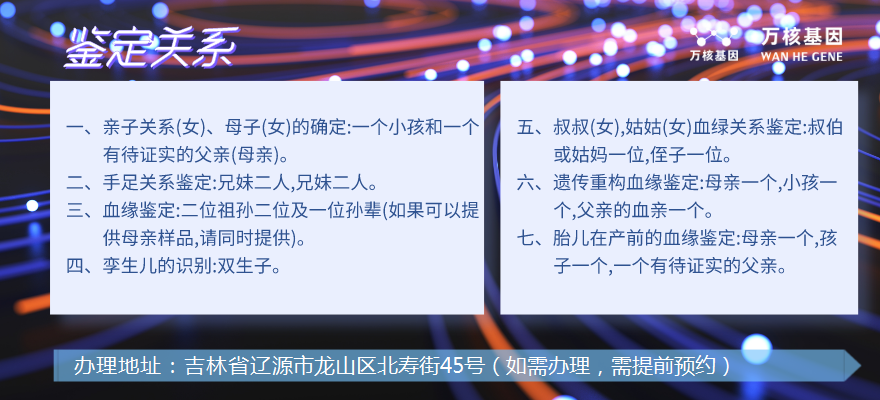 鉴定关系

万核基因
万核基因 WAN HE GENE

一、亲子关系(女)、母子(女)的确定:一个小孩和一个有待证实的父亲(母亲)。
二、手足关系鉴定:兄妹二人,兄妹二人。
三、血缘鉴定:二位祖孙二位及一位孙辈(如果可以提供母亲样品,请同时提供)。
四、孪生儿的识别:双生子。

五、叔叔(女),姑姑(女)血绿关系鉴定:叔伯或姑妈一位,侄子一位。
六、遗传重构血缘鉴定:母亲一个,小孩一个,父亲的血亲一个。
七、胎儿在产前的血缘鉴定:母亲一个,孩子一个,一个有待证实的父亲。

办理地址：吉林省辽源市龙山区北寿街45号（如需办理，需提前预约）